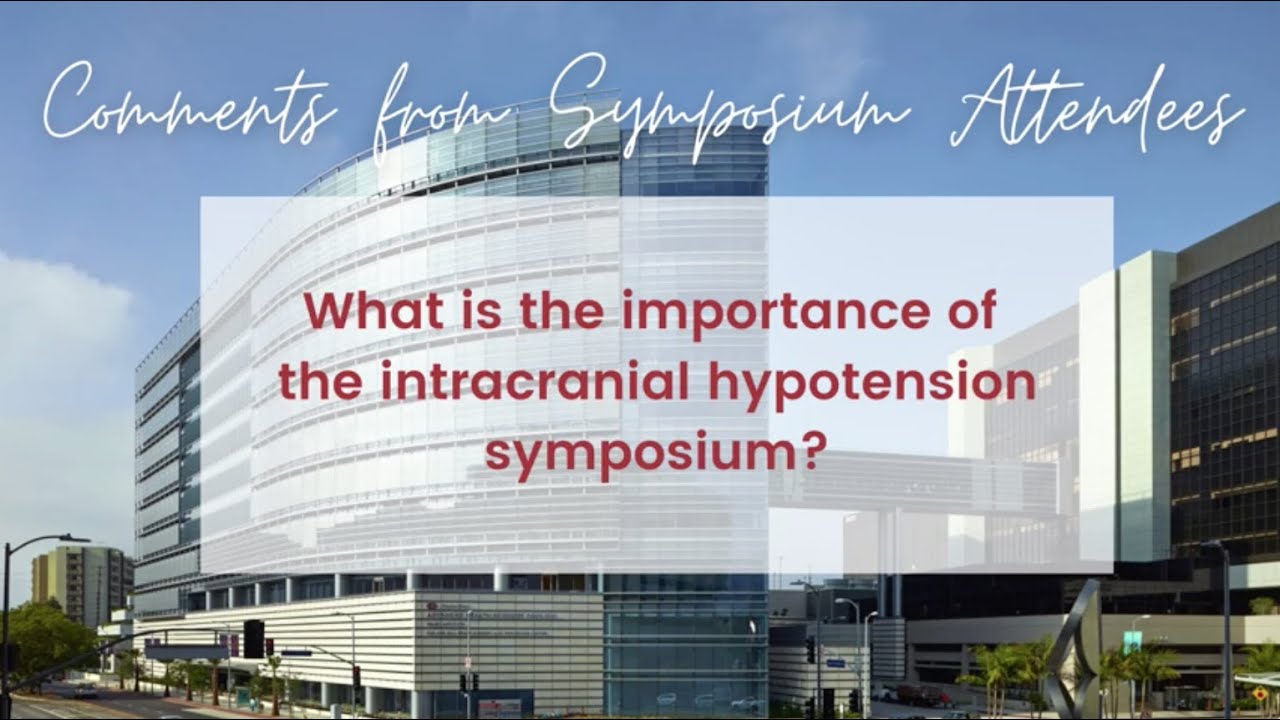 Comments from Symposium Attendees

What is the importance of the intracranial hypotension symposium?